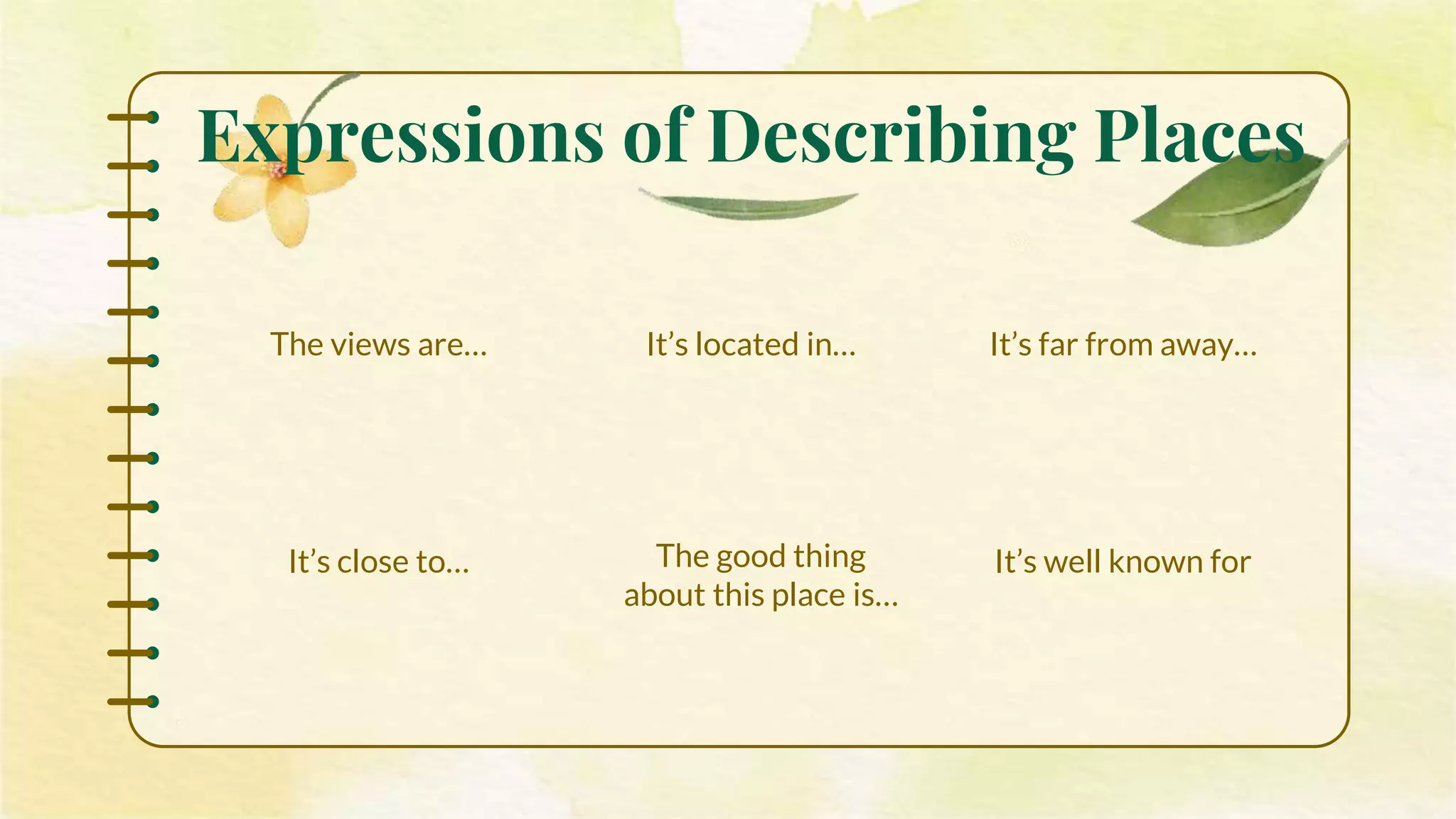 Expressions of Describing Places

The views are…

It’s located in…

It’s far from away…

It’s close to…

The good thing about this place is…

It’s well known for